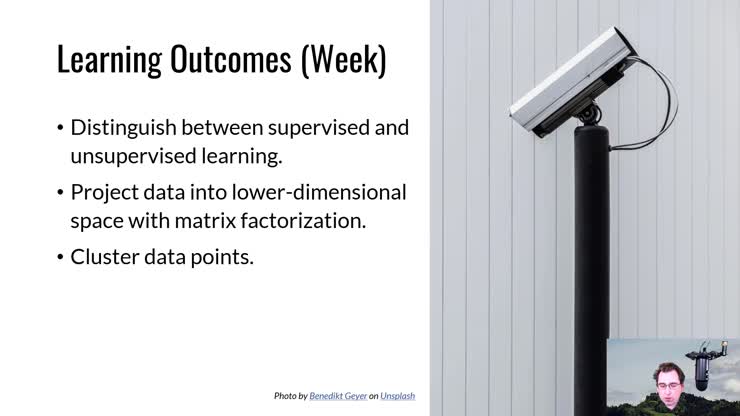 Learning Outcomes (Week)

• Distinguish between supervised and unsupervised learning.

• Project data into lower-dimensional space with matrix factorization.

• Cluster data points.

Photo by Benedikt Geyer on Unsplash